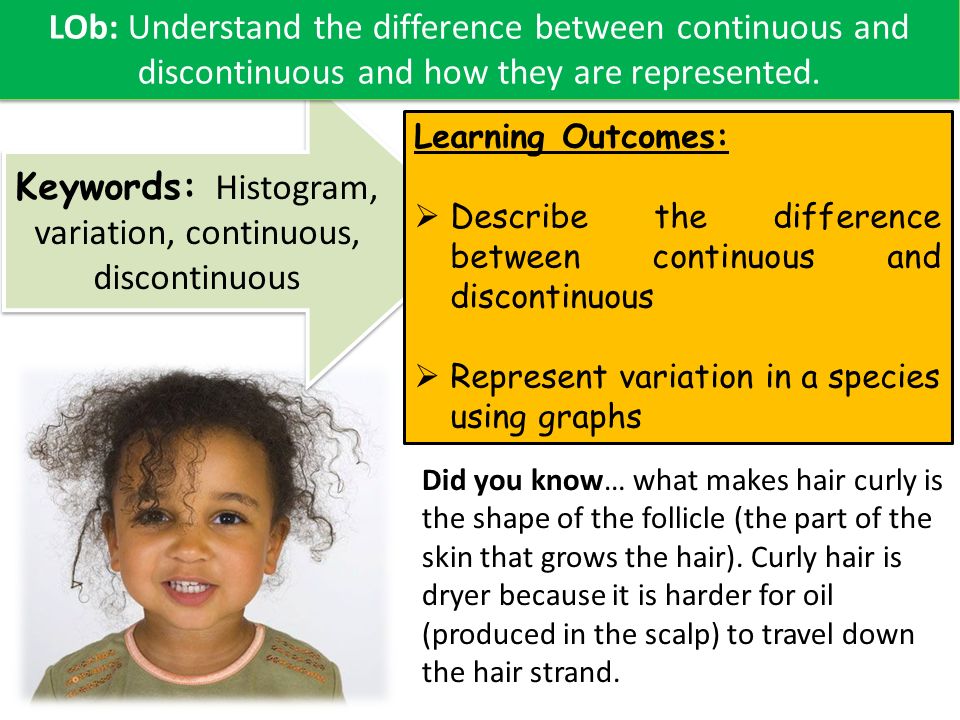 LOb: Understand the difference between continuous and discontinuous and how they are represented.

Keywords: Histogram, variation, continuous, discontinuous

Learning Outcomes:

➢ Describe the difference between continuous and discontinuous

➢ Represent variation in a species using graphs

Did you know… what makes hair curly is the shape of the follicle (the part of the skin that grows the hair). Curly hair is dryer because it is harder for oil (produced in the scalp) to travel down the hair strand.